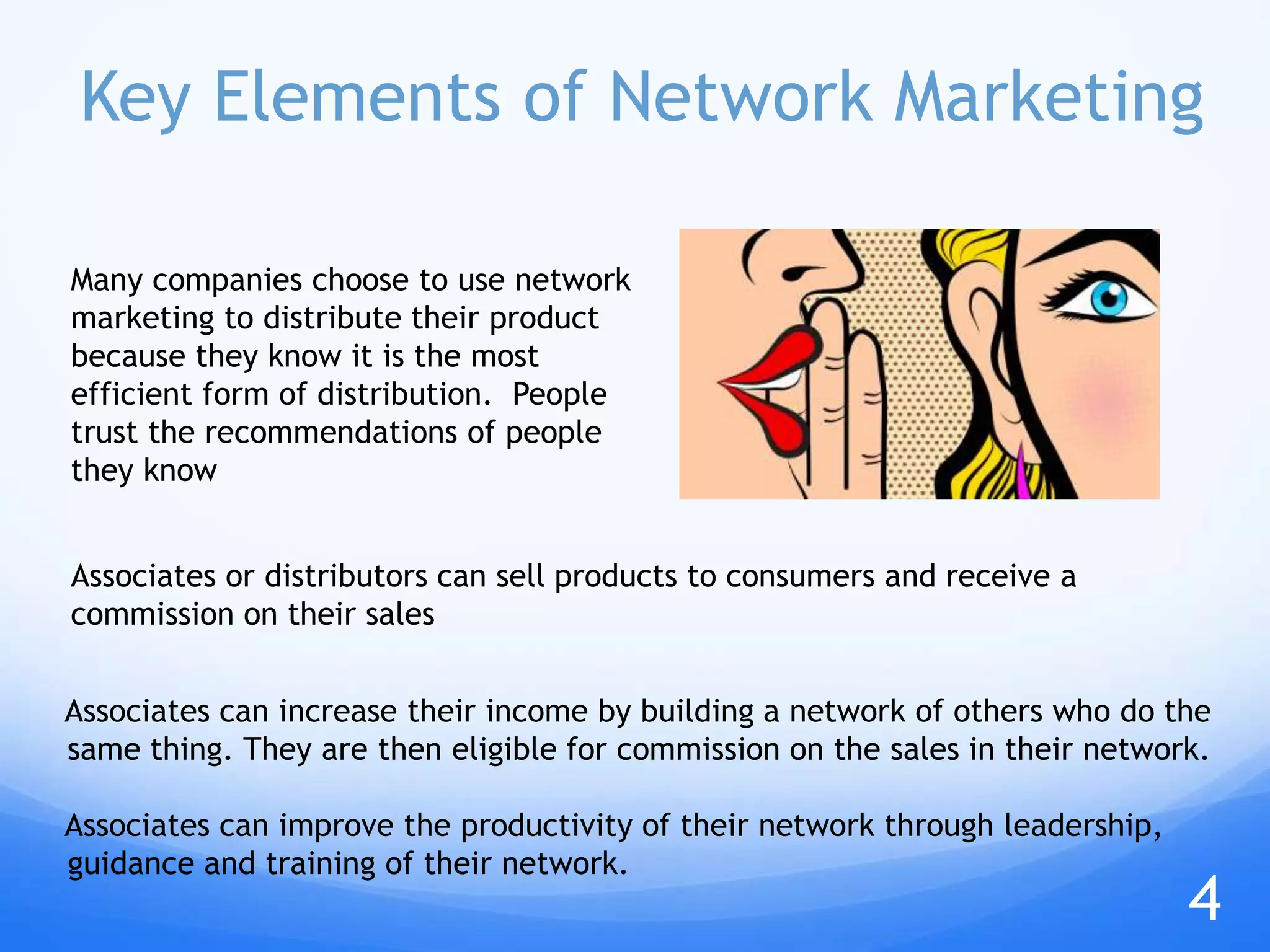 Key Elements of Network Marketing

Many companies choose to use network marketing to distribute their product because they know it is the most efficient form of distribution.  People trust the recommendations of people they know

Associates or distributors can sell products to consumers and receive a commission on their sales

Associates can increase their income by building a network of others who do the same thing. They are then eligible for commission on the sales in their network.

Associates can improve the productivity of their network through leadership, guidance and training of their network.

4